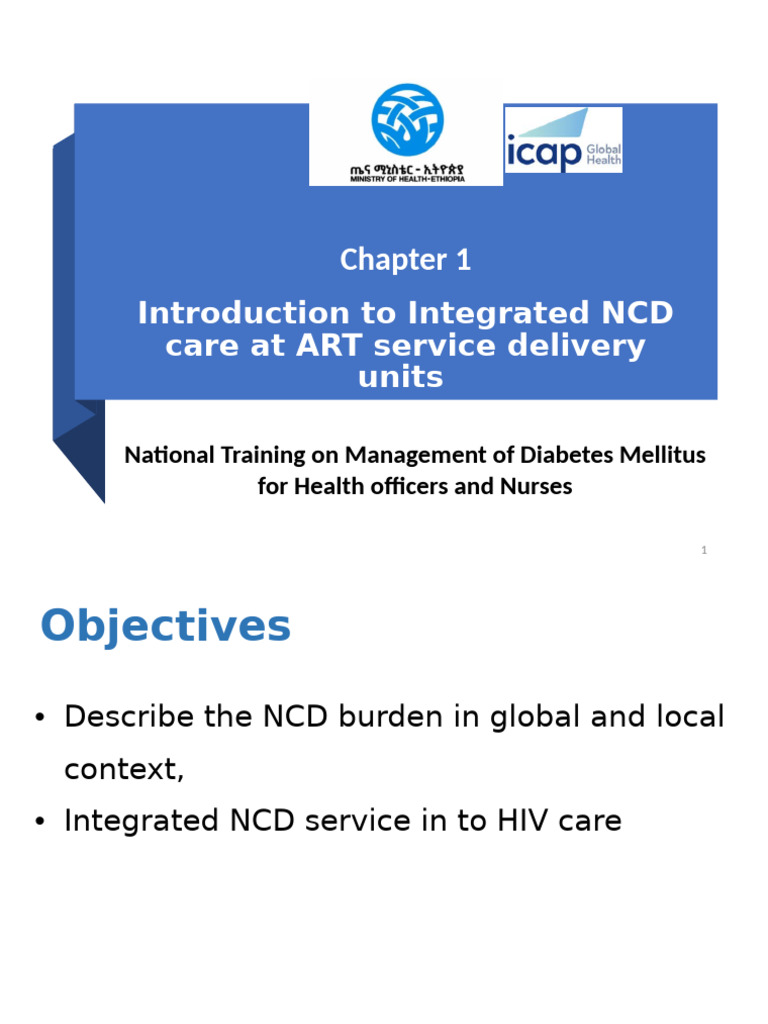 ጤና ሚኒስቴር - ኢትዮጵያ
MINISTRY OF HEALTH-ETHIOPIA

icap Global Health

Chapter 1

Introduction to Integrated NCD care at ART service delivery units

National Training on Management of Diabetes Mellitus for Health officers and Nurses

1

Objectives

• Describe the NCD burden in global and local context,

• Integrated NCD service in to HIV care